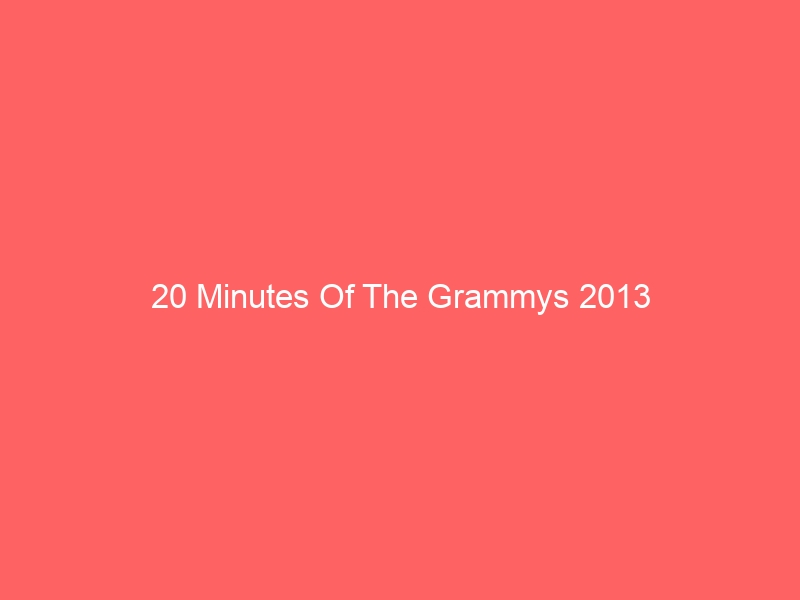 20 Minutes Of The Grammys 2013